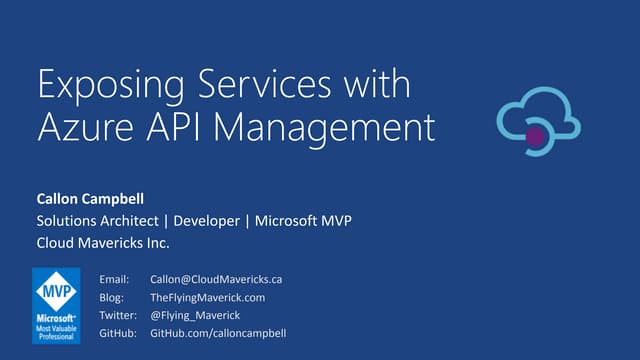 Exposing Services with Azure API Management

Callon Campbell
Solutions Architect | Developer | Microsoft MVP
Cloud Mavericks Inc.

MVP
Microsoft®
Most Valuable Professional

Email: Callon@CloudMavericks.ca
Blog: TheFlyingMaverick.com
Twitter: @Flying_Maverick
GitHub: GitHub.com/calloncampbell